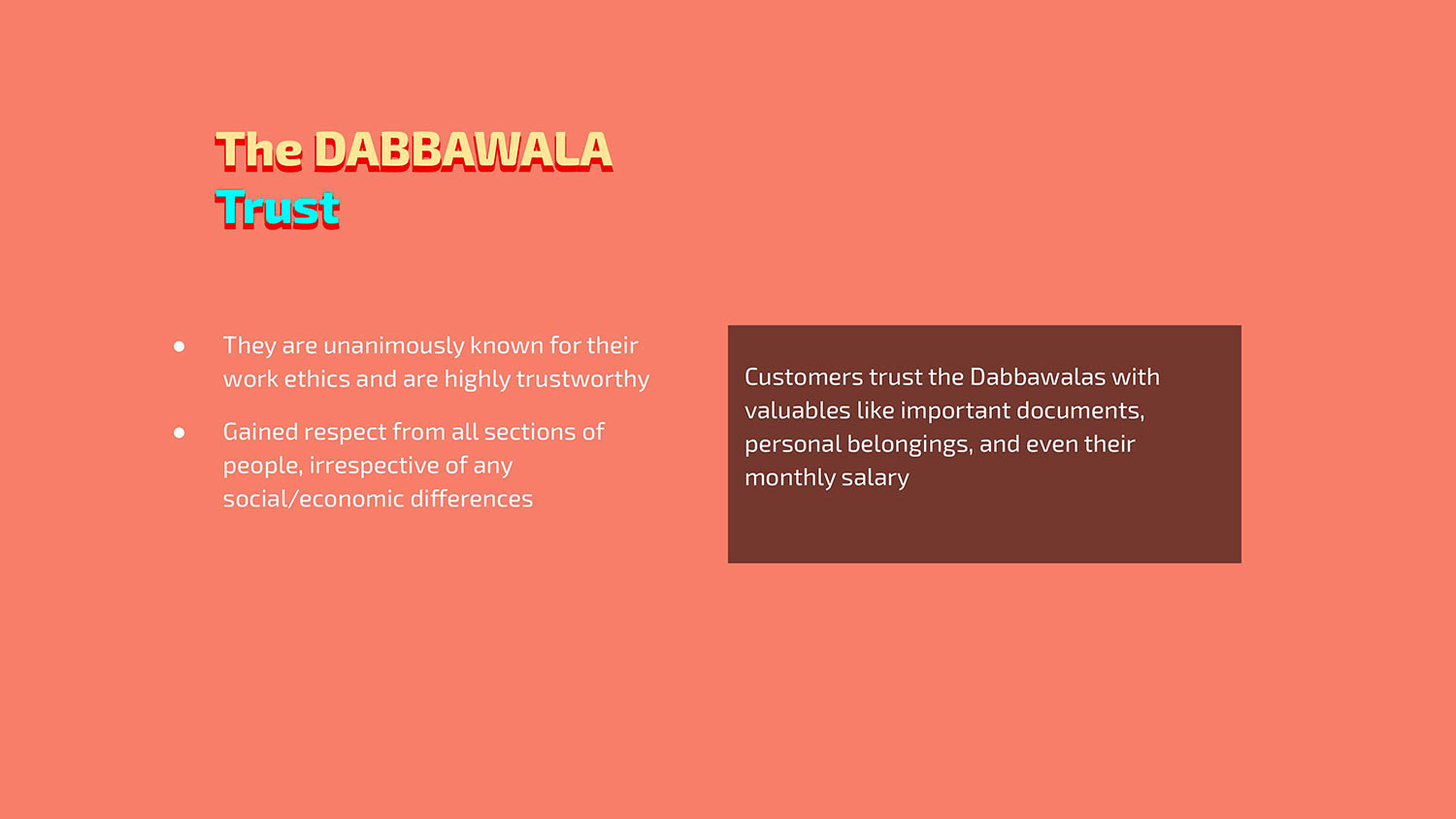 The DABBAWALA
Trust

- They are unanimously known for their work ethics and are highly trustworthy
- Gained respect from all sections of people, irrespective of any social/economic differences

Customers trust the Dabbawalas with valuables like important documents, personal belongings, and even their monthly salary